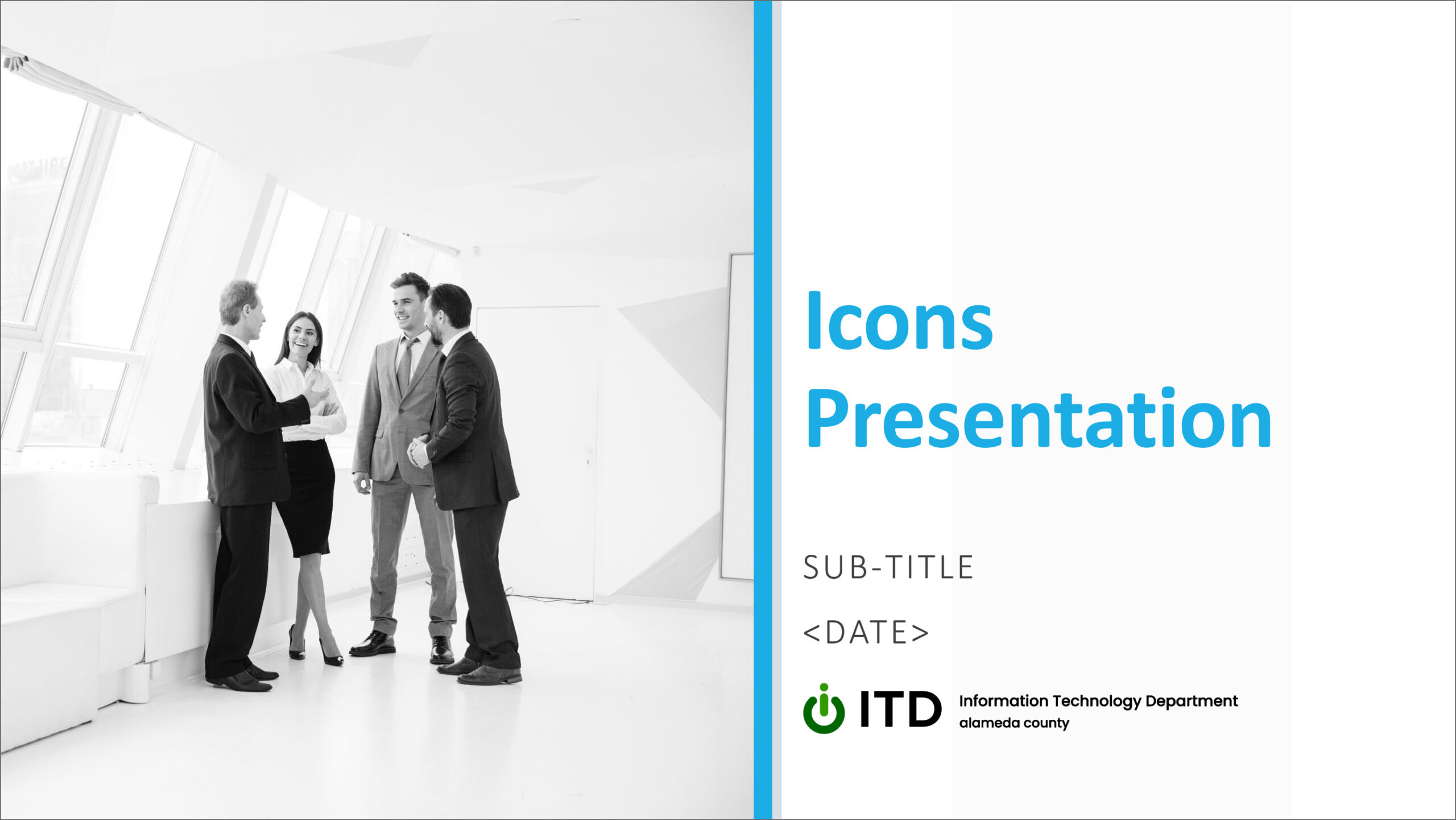 Icons Presentation

SUB-TITLE

<DATE>

ITD Information Technology Department
alameda county